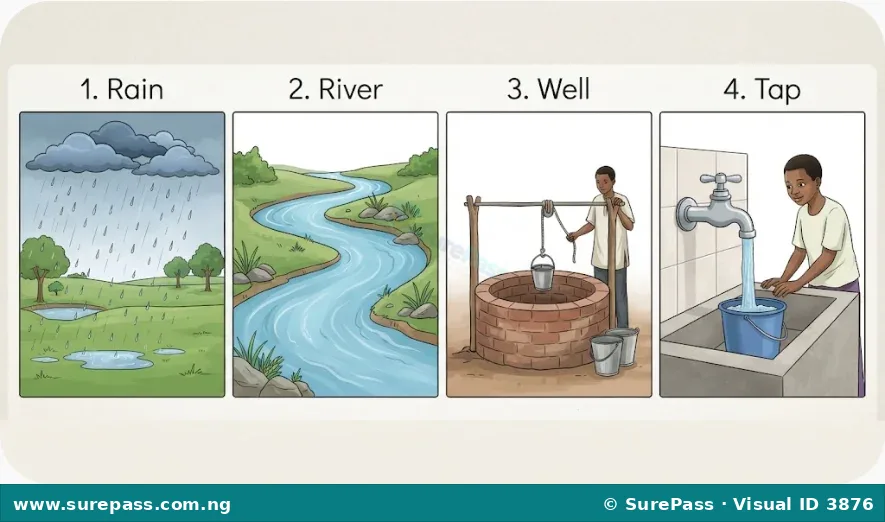 1. Rain

2. River

3. Well

4. Tap

www.surepass.com.ng

© SurePass · Visual ID 3876